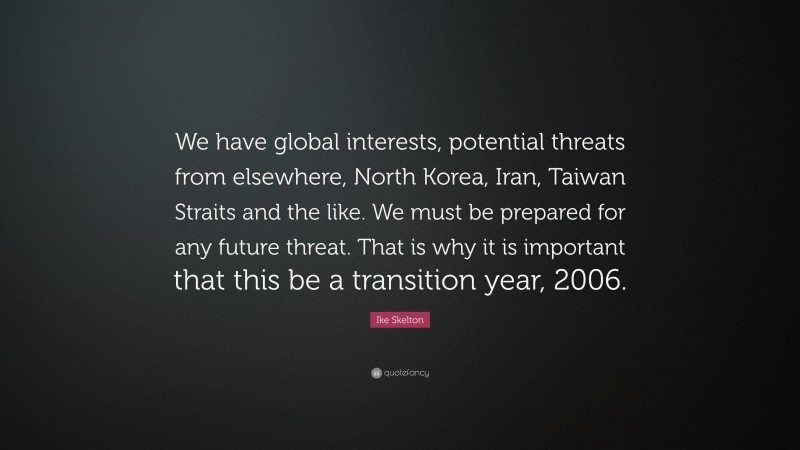 We have global interests, potential threats from elsewhere, North Korea, Iran, Taiwan Straits and the like. We must be prepared for any future threat. That is why it is important that this be a transition year, 2006.

Ike Skelton

quotefancy